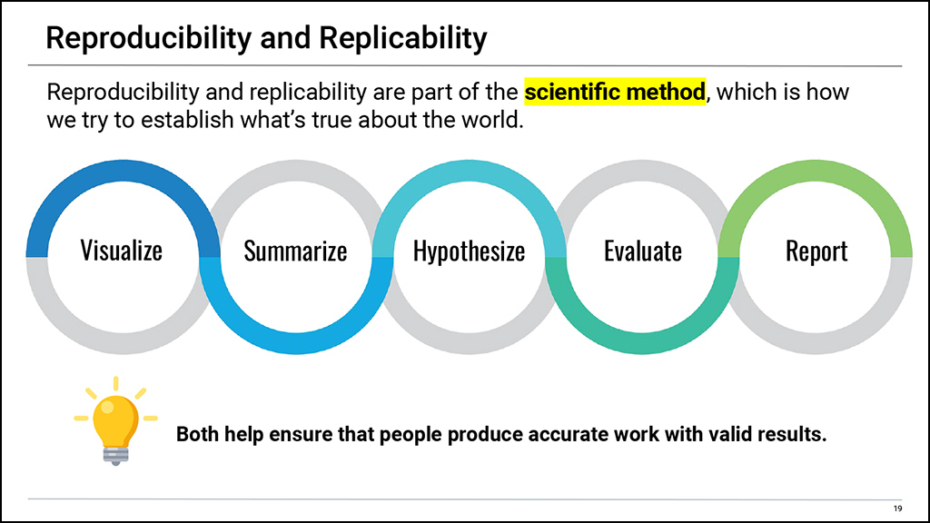 Reproducibility and Replicability

Reproducibility and replicability are part of the scientific method, which is how we try to establish what's true about the world.

Visualize

Summarize

Hypothesize

Evaluate

Report

Both help ensure that people produce accurate work with valid results.

19